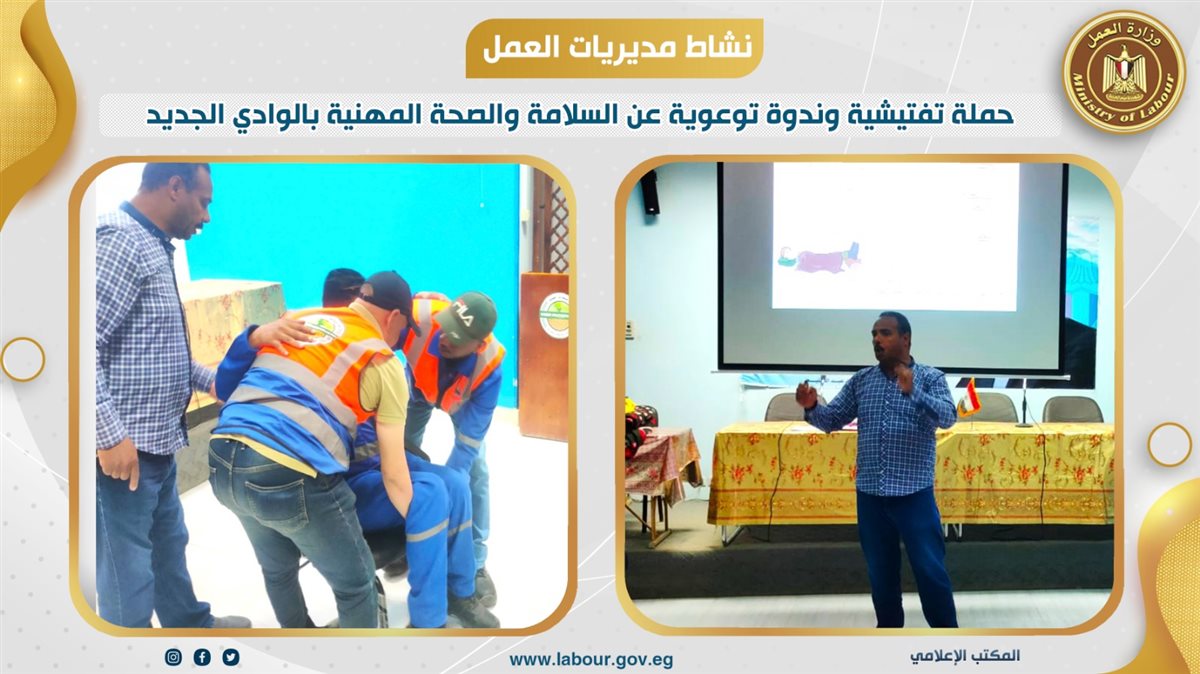 وزارة العمل
Ministry of Labour

نشاط مديريات العمل

حملة تفتيشية وندوة توعوية عن السلامة والصحة المهنية بالوادي الجديد

FILA

المكتب الإعلامي

www.labour.gov.eg